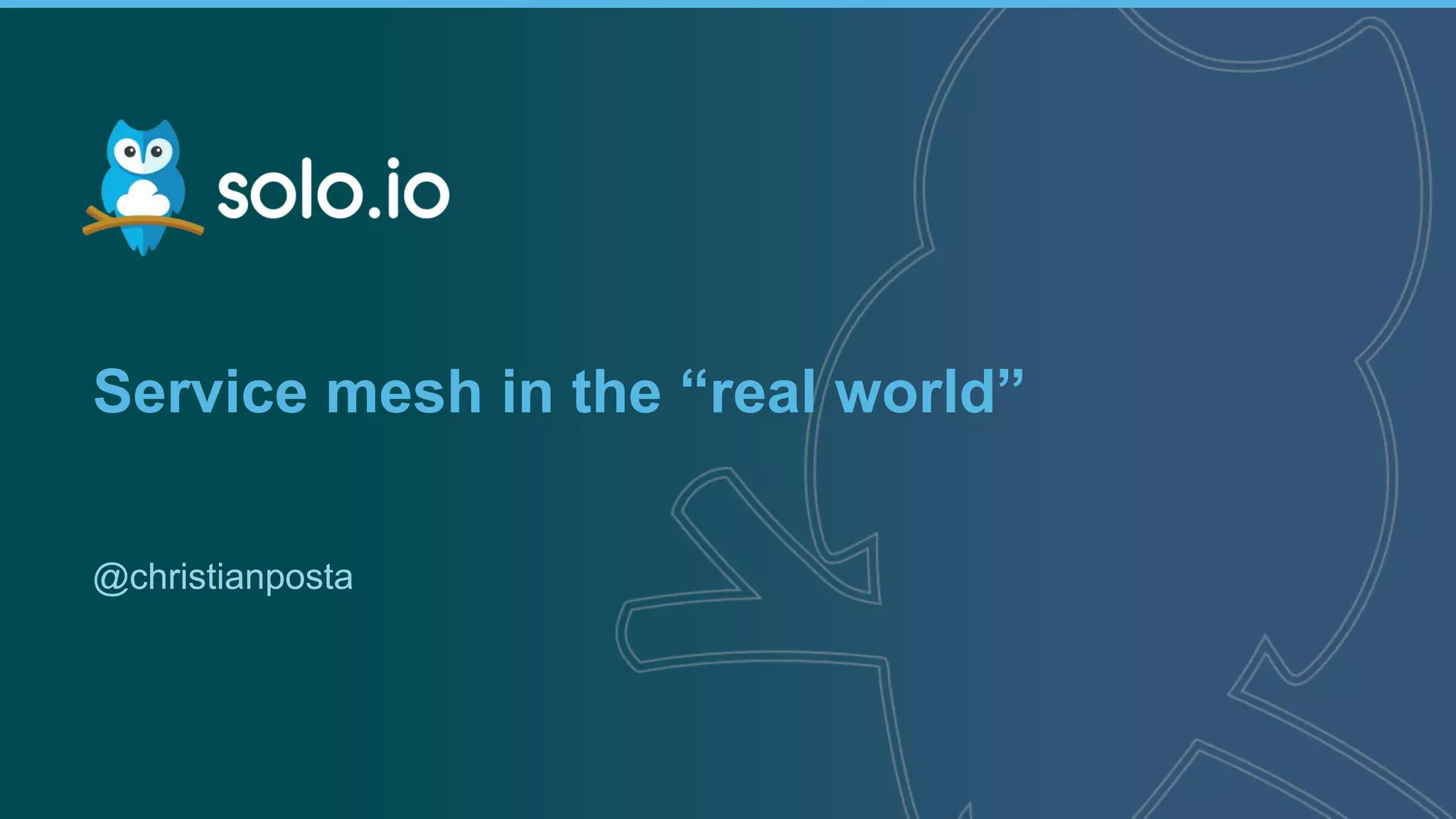 solo.io

Service mesh in the “real world”

@christianposta